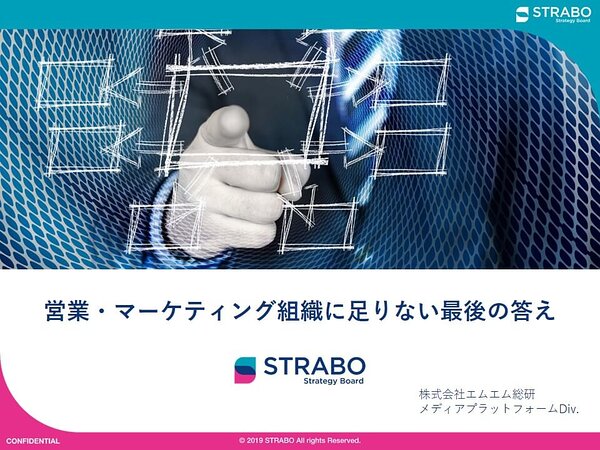 STRABO
Strategy Board

営業・マーケティング組織に足りない最後の答え

STRABO
Strategy Board

株式会社エムエム総研
メディアプラットフォームDiv.

CONFIDENTIAL

© 2019 STRABO All rights Reserved.